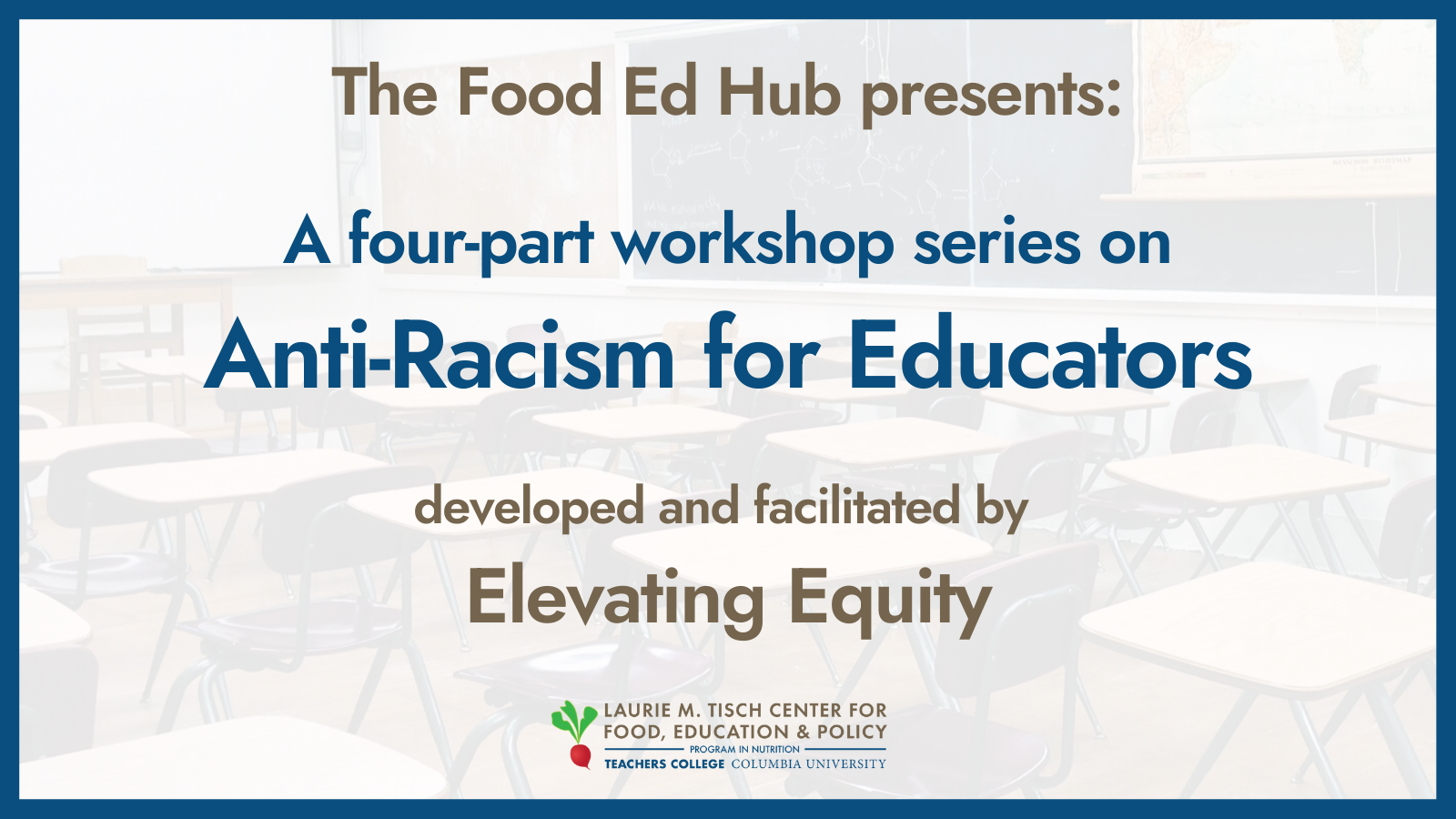 The Food Ed Hub presents:

A four-part workshop series on

Anti-Racism for Educators

developed and facilitated by

Elevating Equity

LAURIE M. TISCH CENTER FOR FOOD, EDUCATION & POLICY
PROGRAM IN NUTRITION
TEACHERS COLLEGE COLUMBIA UNIVERSITY